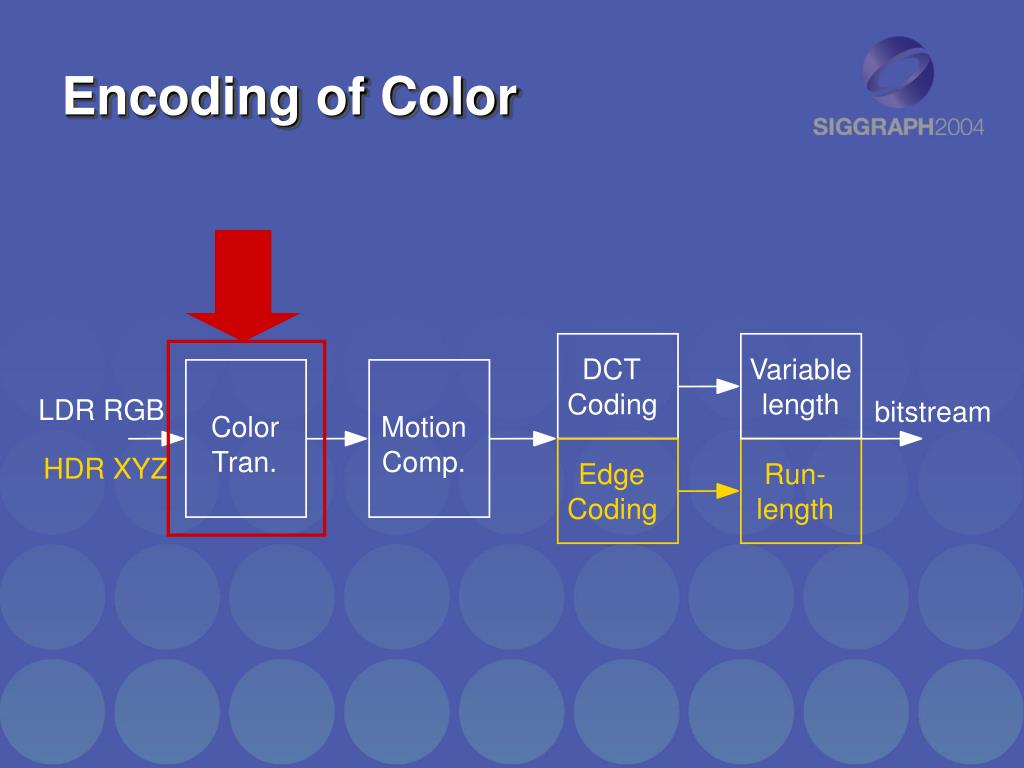 Encoding of Color

SIGGRAPH2004

LDR RGB

HDR XYZ

Color Tran.

Motion Comp.

DCT Coding

Edge Coding

Variable length

Run-length

bitstream